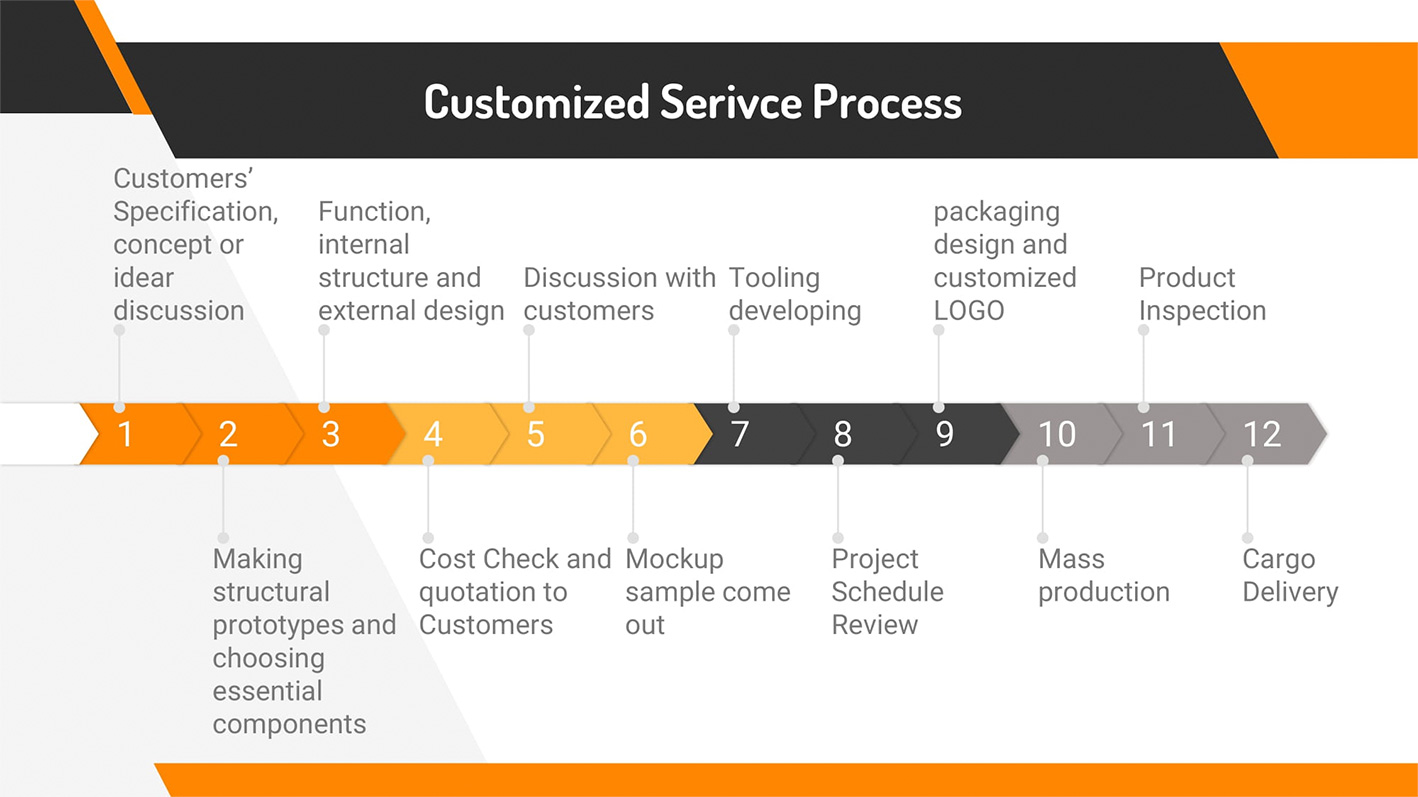 Customized Serivce Process

Customers' Specification, concept or idear discussion

Function, internal structure and external design

Discussion with customers

Tooling developing

packaging design and customized LOGO

Product Inspection

1 2 3 4 5 6 7 8 9 10 11 12

Making structural prototypes and choosing essential components

Cost Check and quotation to Customers

Mockup sample come out

Project Schedule Review

Mass production

Cargo Delivery